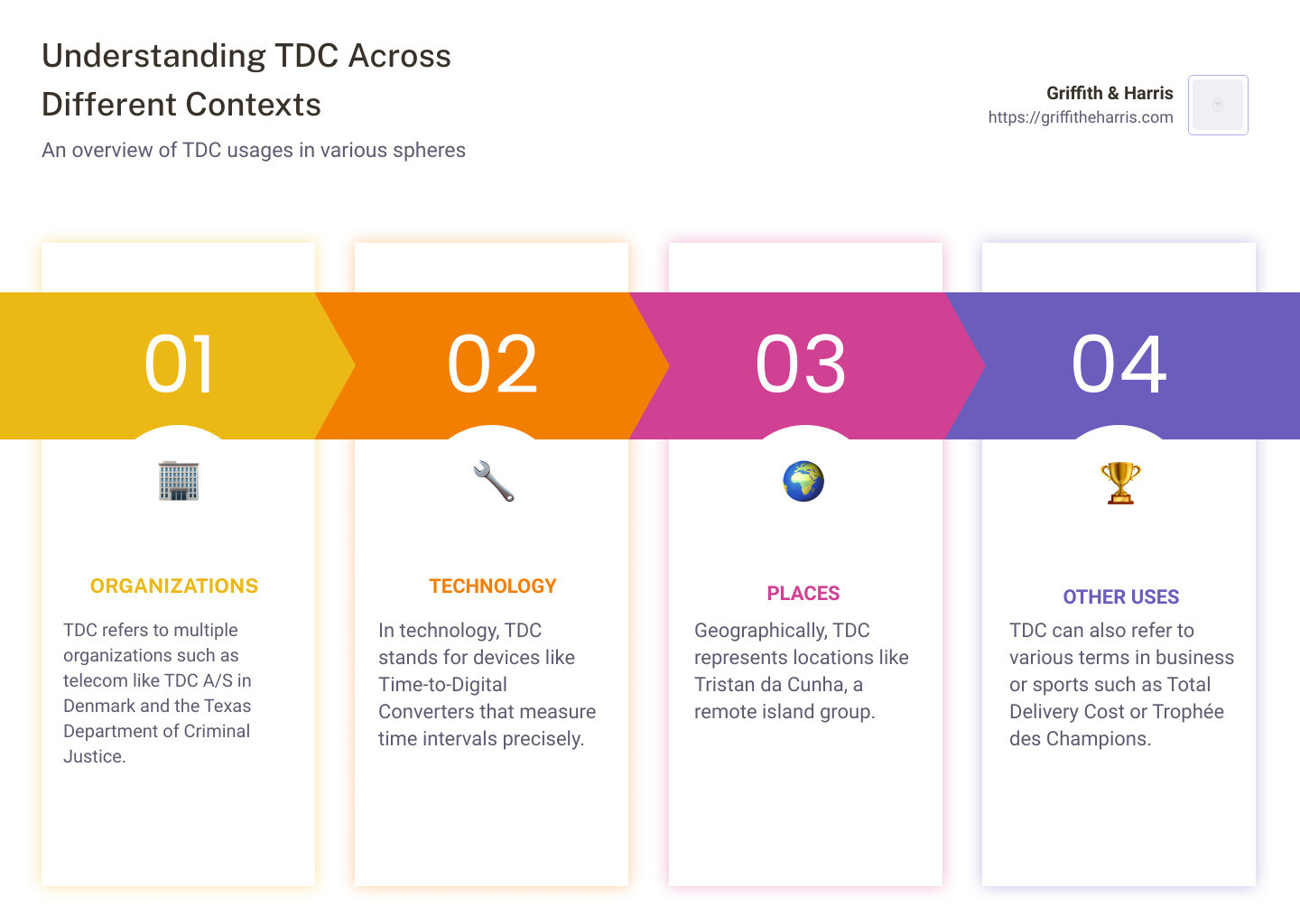 Understanding TDC Across Different Contexts

An overview of TDC usages in various spheres

Griffith & Harris
https://griffitheharris.com

01

ORGANIZATIONS

TDC refers to multiple organizations such as telecom like TDC A/S in Denmark and the Texas Department of Criminal Justice.

02

TECHNOLOGY

In technology, TDC stands for devices like Time-to-Digital Converters that measure time intervals precisely.

03

PLACES

Geographically, TDC represents locations like Tristan da Cunha, a remote island group.

04

OTHER USES

TDC can also refer to various terms in business or sports such as Total Delivery Cost or Trophée des Champions.